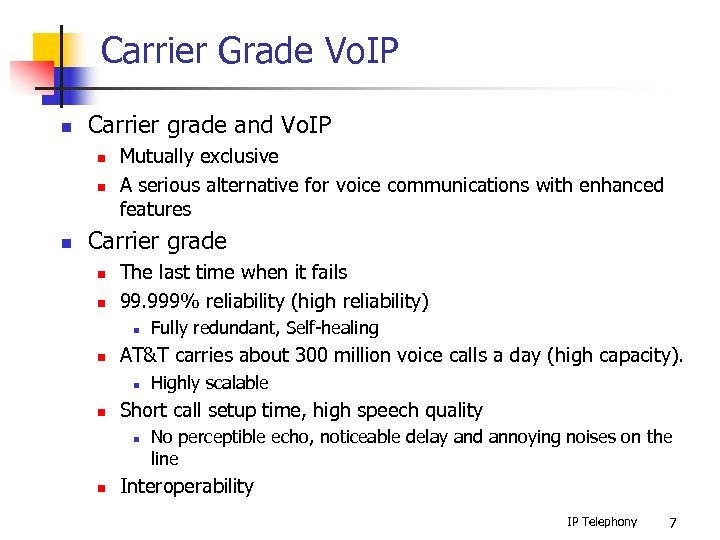 Carrier Grade VoIP

- Carrier grade and VoIP
  - Mutually exclusive
  - A serious alternative for voice communications with enhanced features
- Carrier grade
  - The last time when it fails
  - 99.999% reliability (high reliability)
    - Fully redundant, Self-healing
  - AT&T carries about 300 million voice calls a day (high capacity).
    - Highly scalable
  - Short call setup time, high speech quality
    - No perceptible echo, noticeable delay and annoying noises on the line
  - Interoperability

IP Telephony 7